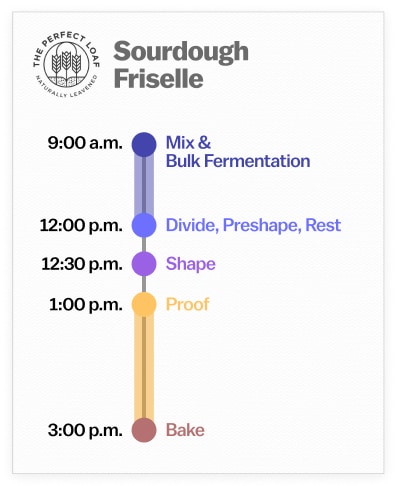 THE PERFECT LOAF
NATURALLY LEAVENED

Sourdough Friselle

9:00 a.m. Mix & Bulk Fermentation

12:00 p.m. Divide, Preshape, Rest

12:30 p.m. Shape

1:00 p.m. Proof

3:00 p.m. Bake